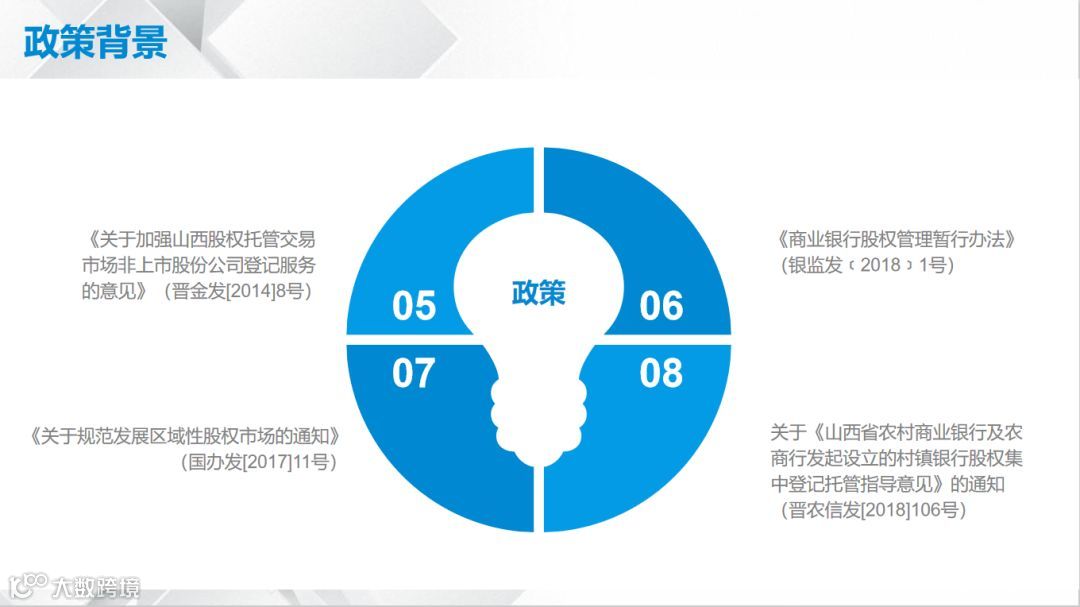 政策背景

《关于加强山西股权托管交易市场非上市股份公司登记服务的意见》（晋金发[2014]8号）

05

政策

06

《商业银行股权管理暂行办法》（银监发〔2018〕1号）

07

08

《关于规范发展区域性股权市场的通知》（国办发[2017]11号）

关于《山西省农村商业银行及农商行发起设立的村镇银行股权集中登记托管指导意见》的通知（晋农信发[2018]106号）

大数跨境